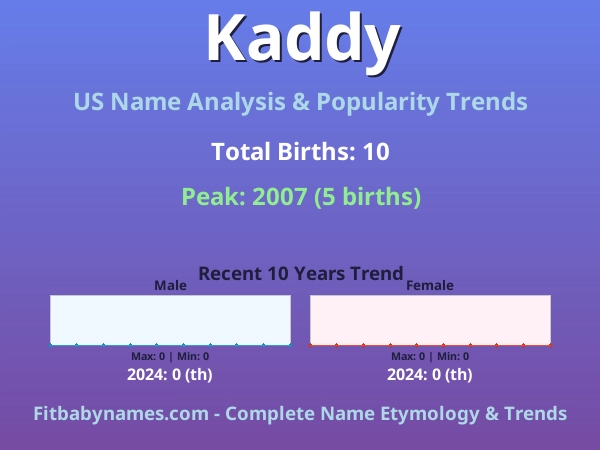 Kaddy

US Name Analysis & Popularity Trends

Total Births: 10

Peak: 2007 (5 births)

Recent 10 Years Trend

Male

Max: 0 | Min: 0

2024: 0 (th)

Female

Max: 0 | Min: 0

2024: 0 (th)

Fitbabynames.com - Complete Name Etymology & Trends